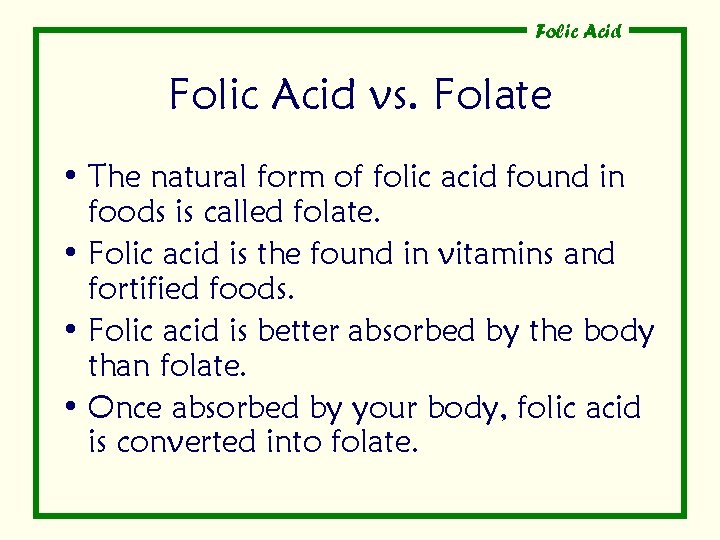 Folic Acid

Folic Acid vs. Folate

• The natural form of folic acid found in foods is called folate.

• Folic acid is the found in vitamins and fortified foods.

• Folic acid is better absorbed by the body than folate.

• Once absorbed by your body, folic acid is converted into folate.